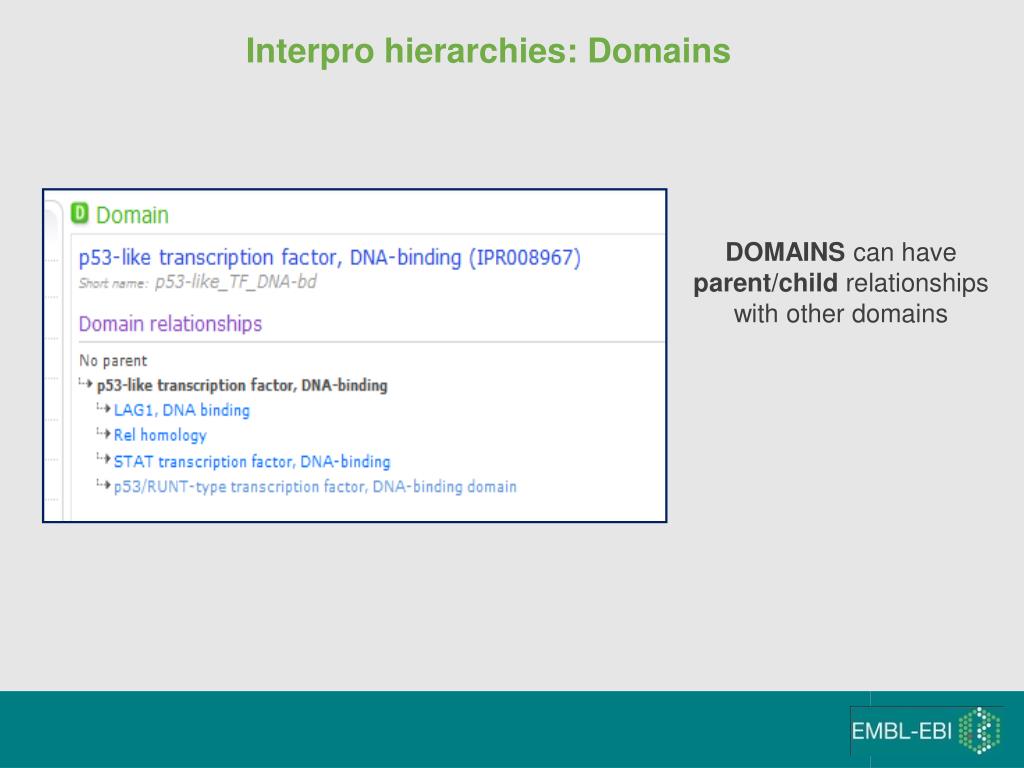 Interpro hierarchies: Domains

D Domain

p53-like transcription factor, DNA-binding (IPR008967)
Short name: p53-like_TF_DNA-bd

Domain relationships

No parent
p53-like transcription factor, DNA-binding
LAG1, DNA binding
Rel homology
STAT transcription factor, DNA-binding
p53/RUNT-type transcription factor, DNA-binding domain

DOMAINS can have parent/child relationships with other domains

EMBL-EBI